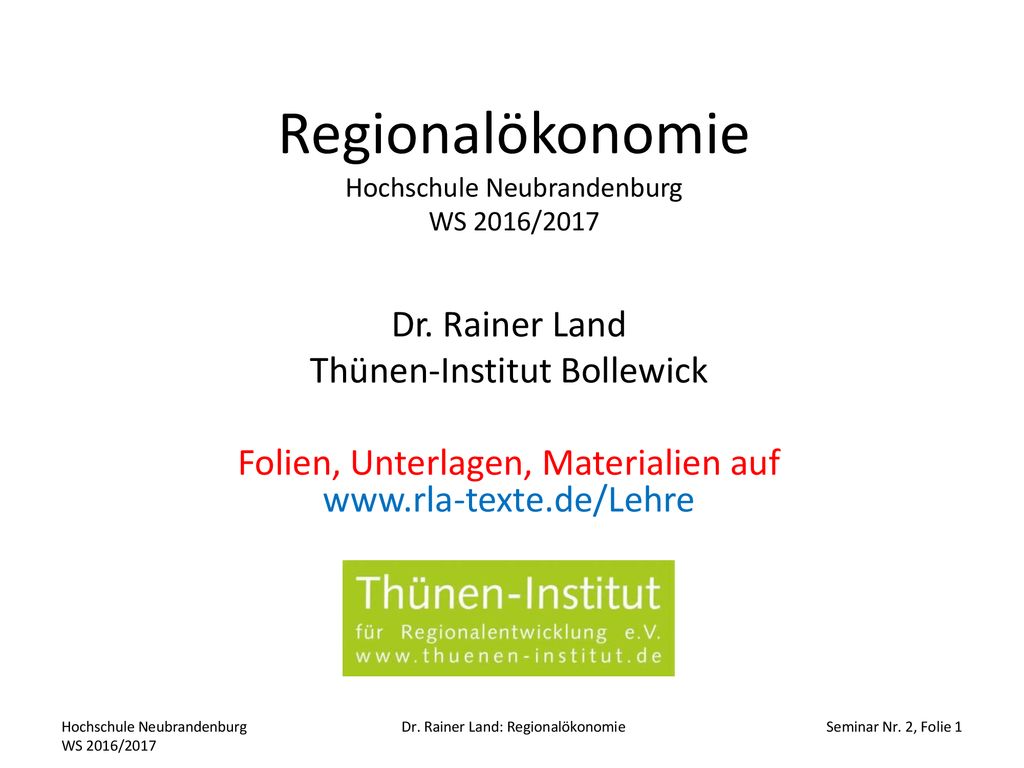 Regionalökonomie
Hochschule Neubrandenburg
WS 2016/2017

Dr. Rainer Land
Thünen-Institut Bollewick

Folien, Unterlagen, Materialien auf
www.rla-texte.de/Lehre

Thünen-Institut
für Regionalentwicklung e.V.
www.thuenen-institut.de

Hochschule Neubrandenburg
WS 2016/2017

Dr. Rainer Land: Regionalökonomie

Seminar Nr. 2, Folie 1